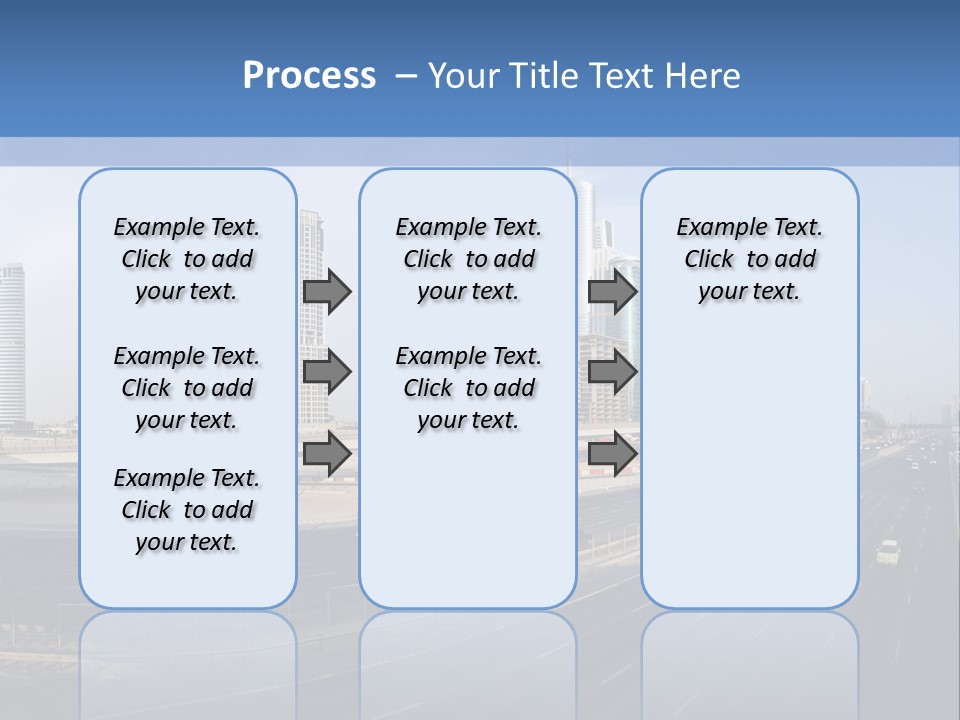 Process – Your Title Text Here

Example Text. Click to add your text.

Example Text. Click to add your text.

Example Text. Click to add your text.

Example Text. Click to add your text.

Example Text. Click to add your text.

Example Text. Click to add your text.